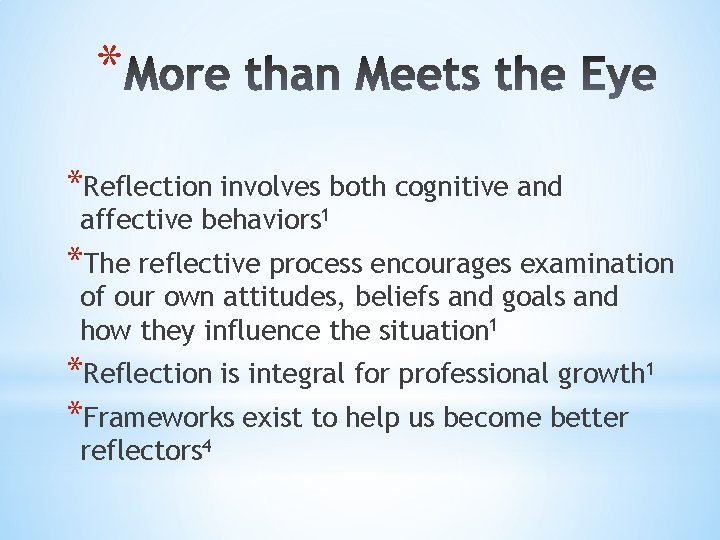 *More than Meets the Eye

*Reflection involves both cognitive and affective behaviors$^1$

*The reflective process encourages examination of our own attitudes, beliefs and goals and how they influence the situation$^1$

*Reflection is integral for professional growth$^1$

*Frameworks exist to help us become better reflectors$^4$